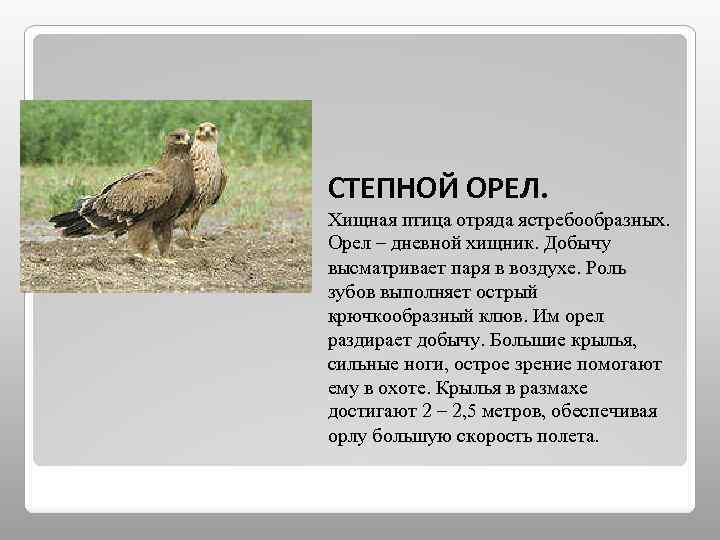 СТЕПНОЙ ОРЕЛ.

Хищная птица отряда ястребообразных. Орел – дневной хищник. Добычу высматривает паря в воздухе. Роль зубов выполняет острый крючкообразный клюв. Им орел раздирает добычу. Большие крылья, сильные ноги, острое зрение помогают ему в охоте. Крылья в размахе достигают 2 – 2,5 метров, обеспечивая орлу большую скорость полета.